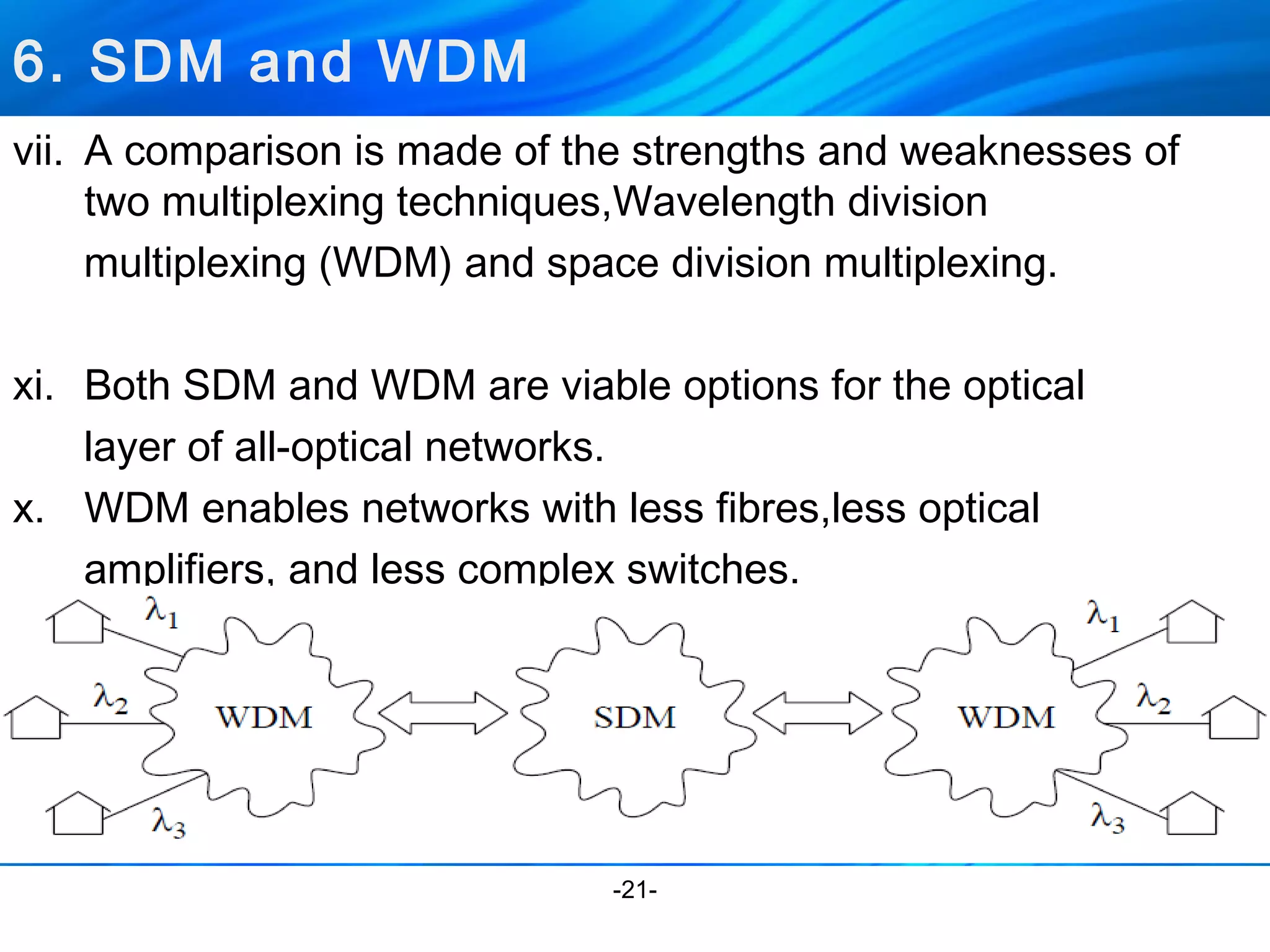 6. SDM and WDM

vii. A comparison is made of the strengths and weaknesses of two multiplexing techniques,Wavelength division multiplexing (WDM) and space division multiplexing.

xi. Both SDM and WDM are viable options for the optical layer of all-optical networks.

x. WDM enables networks with less fibres,less optical amplifiers, and less complex switches.

$\lambda_1$

$\lambda_2$

$\lambda_3$

WDM

SDM

WDM

$\lambda_1$

$\lambda_2$

$\lambda_3$

-21-